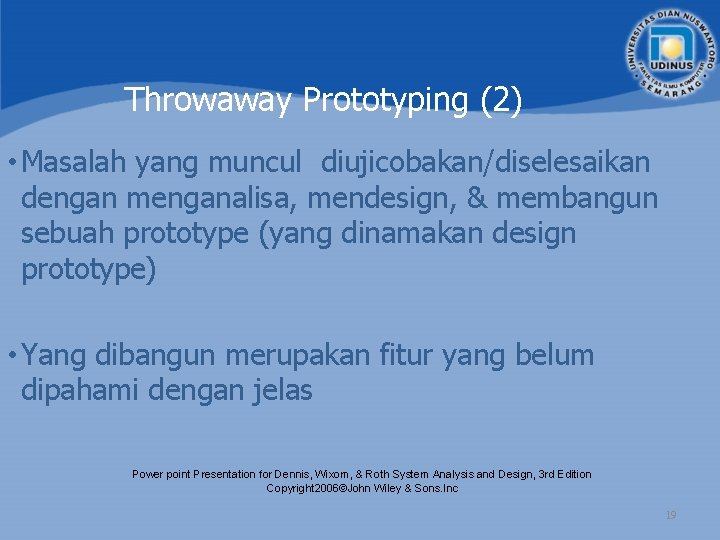 UNIVERSITAS DIAN NUSWANTORO
UDINUS
FAKULTAS ILMU KOMPUTER
SEMARANG

Throwaway Prototyping (2)

• Masalah yang muncul diujicobakan/diselesaikan dengan menganalisa, mendesign, & membangun sebuah prototype (yang dinamakan design prototype)

• Yang dibangun merupakan fitur yang belum dipahami dengan jelas

Power point Presentation for Dennis, Wixom, & Roth System Analysis and Design, 3rd Edition
Copyright2006©John Wiley & Sons.Inc

19